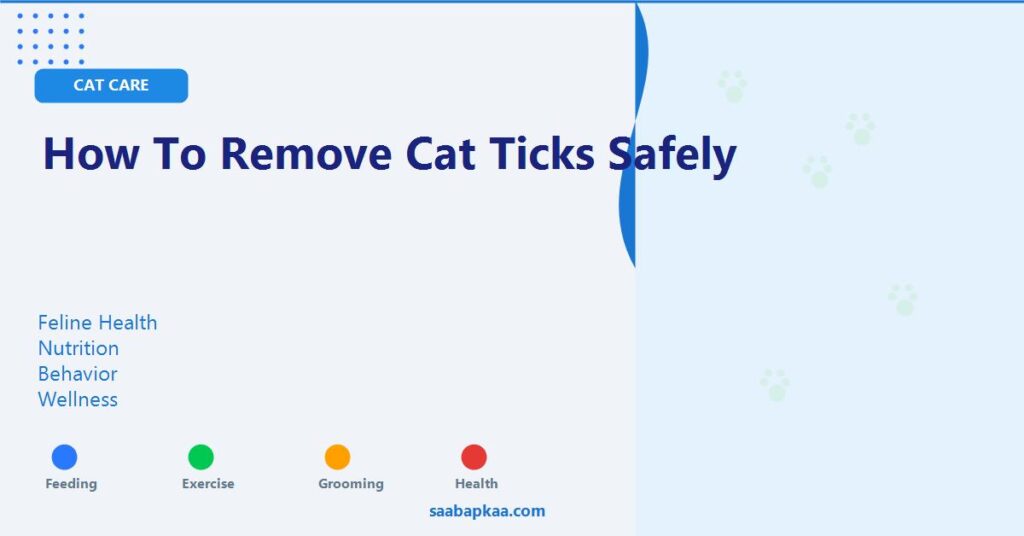 CAT CARE

How To Remove Cat Ticks Safely

Feline Health
Nutrition
Behavior
Wellness

Feeding Exercise Grooming Health

saabapkaa.com